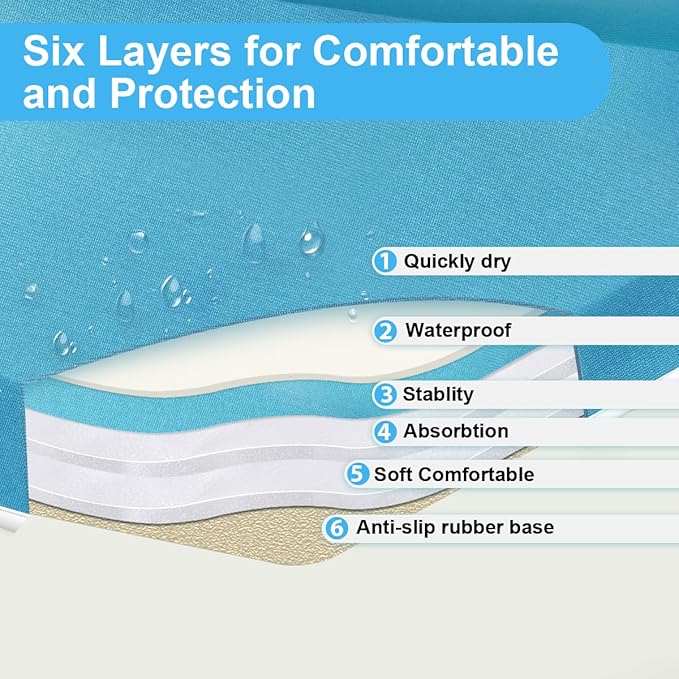 Six Layers for Comfortable and Protection

1 Quickly dry

2 Waterproof

3 Stablity

4 Absorbtion

5 Soft Comfortable

6 Anti-slip rubber base